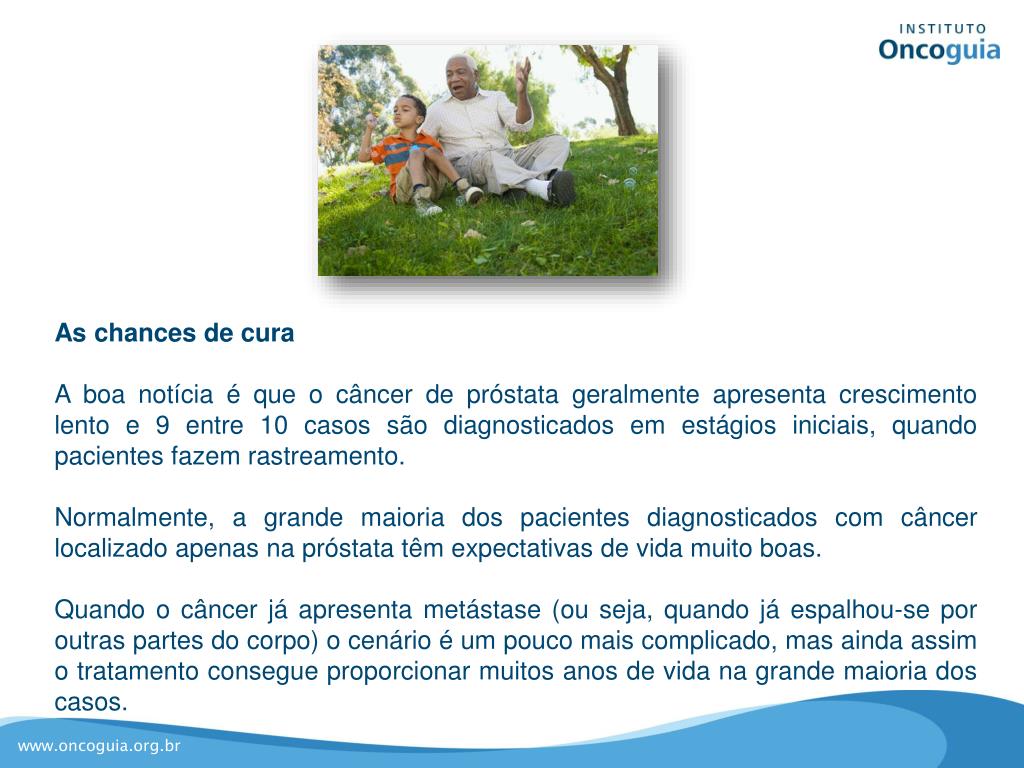 INSTITUTO
Oncoguia

As chances de cura

A boa notícia é que o câncer de próstata geralmente apresenta crescimento lento e 9 entre 10 casos são diagnosticados em estágios iniciais, quando pacientes fazem rastreamento.

Normalmente, a grande maioria dos pacientes diagnosticados com câncer localizado apenas na próstata têm expectativas de vida muito boas.

Quando o câncer já apresenta metástase (ou seja, quando já espalhou-se por outras partes do corpo) o cenário é um pouco mais complicado, mas ainda assim o tratamento consegue proporcionar muitos anos de vida na grande maioria dos casos.

www.oncoguia.org.br